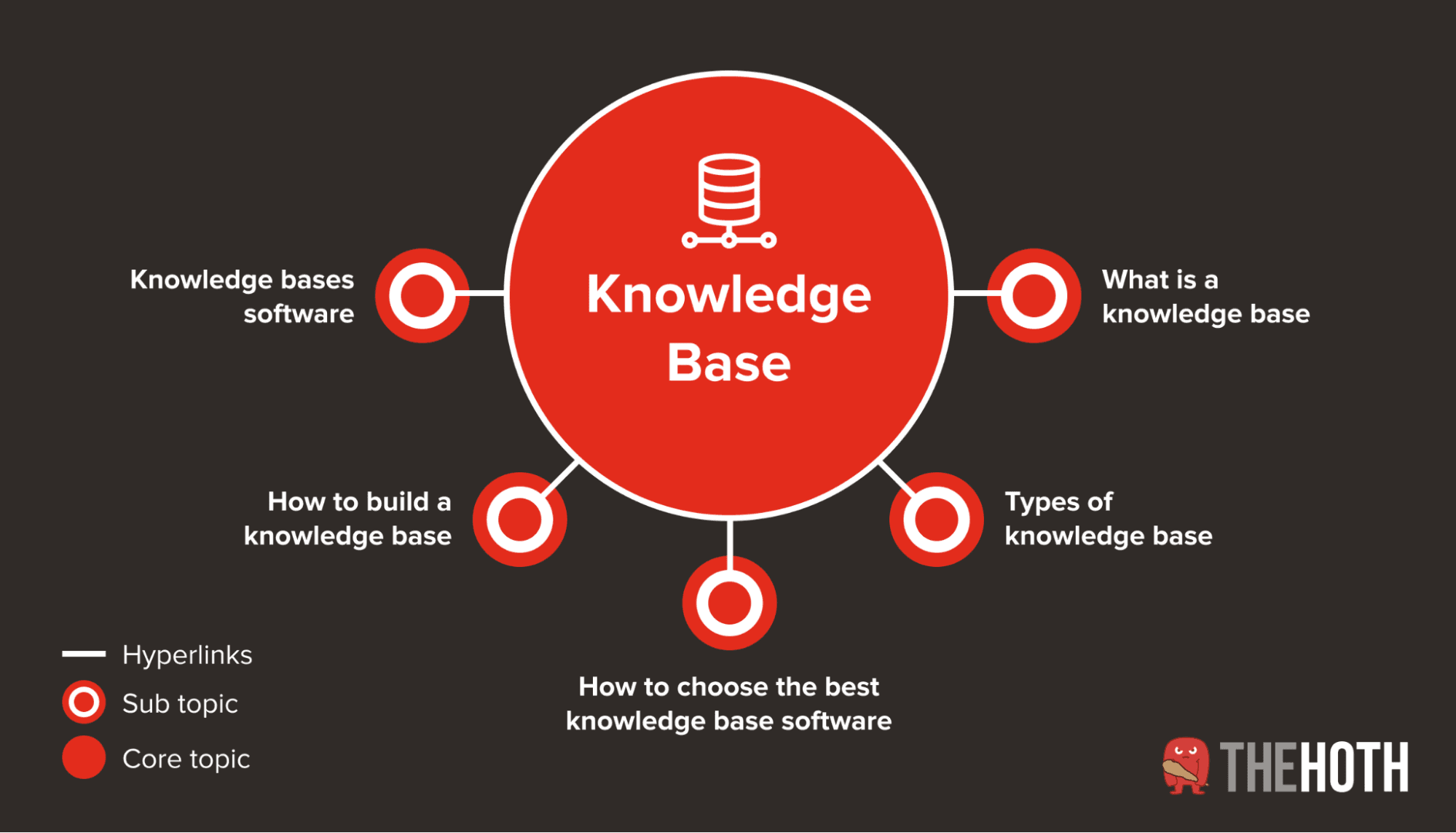 Knowledge Base

Knowledge bases software

What is a knowledge base

How to build a knowledge base

Types of knowledge base

How to choose the best knowledge base software

Hyperlinks
Sub topic
Core topic

THEHOTH